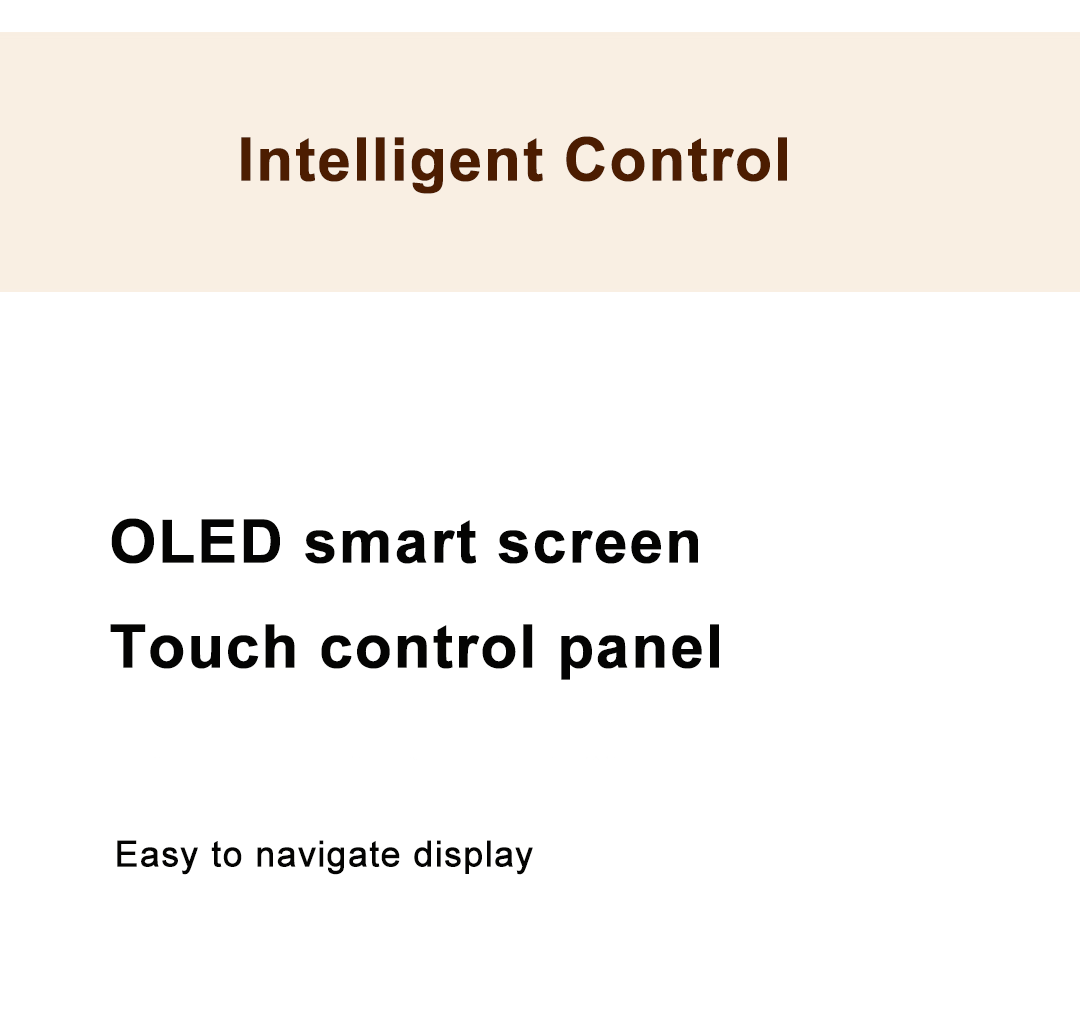 Intelligent Control

OLED smart screen
Touch control panel

Easy to navigate display